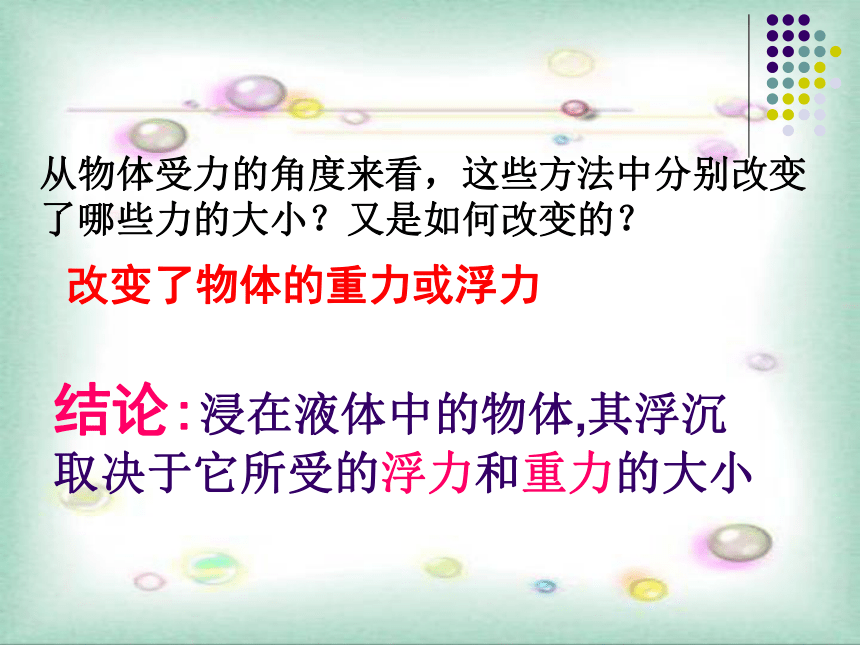 从物体受力的角度来看，这些方法中分别改变了哪些力的大小？又是如何改变的？

改变了物体的重力或浮力

结论:浸在液体中的物体,其浮沉取决于它所受的浮力和重力的大小